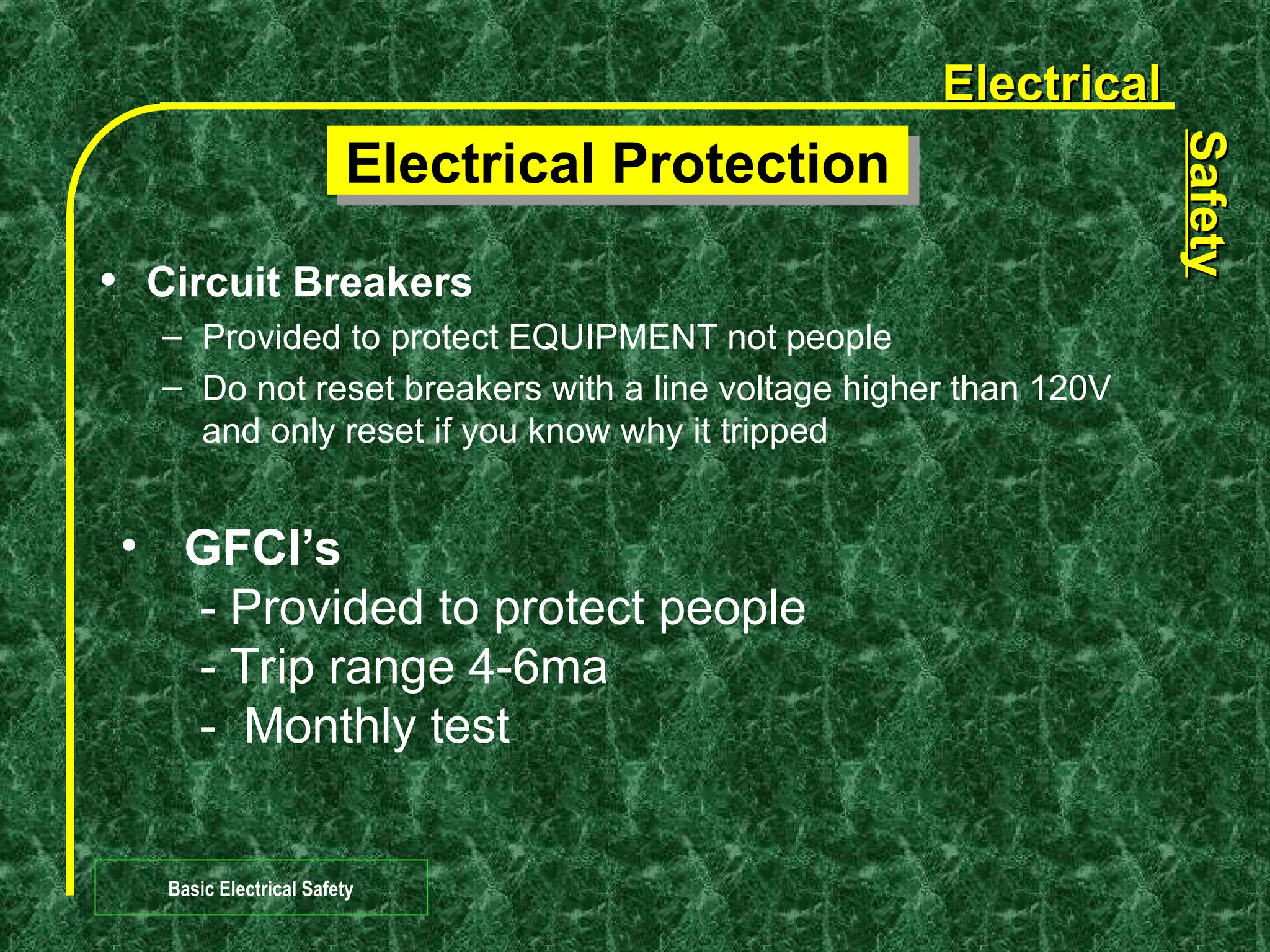 Electrical

Safety

Electrical Protection

• Circuit Breakers

– Provided to protect EQUIPMENT not people

– Do not reset breakers with a line voltage higher than 120V and only reset if you know why it tripped

• GFCI's

- Provided to protect people

- Trip range 4-6ma

- Monthly test

Basic Electrical Safety